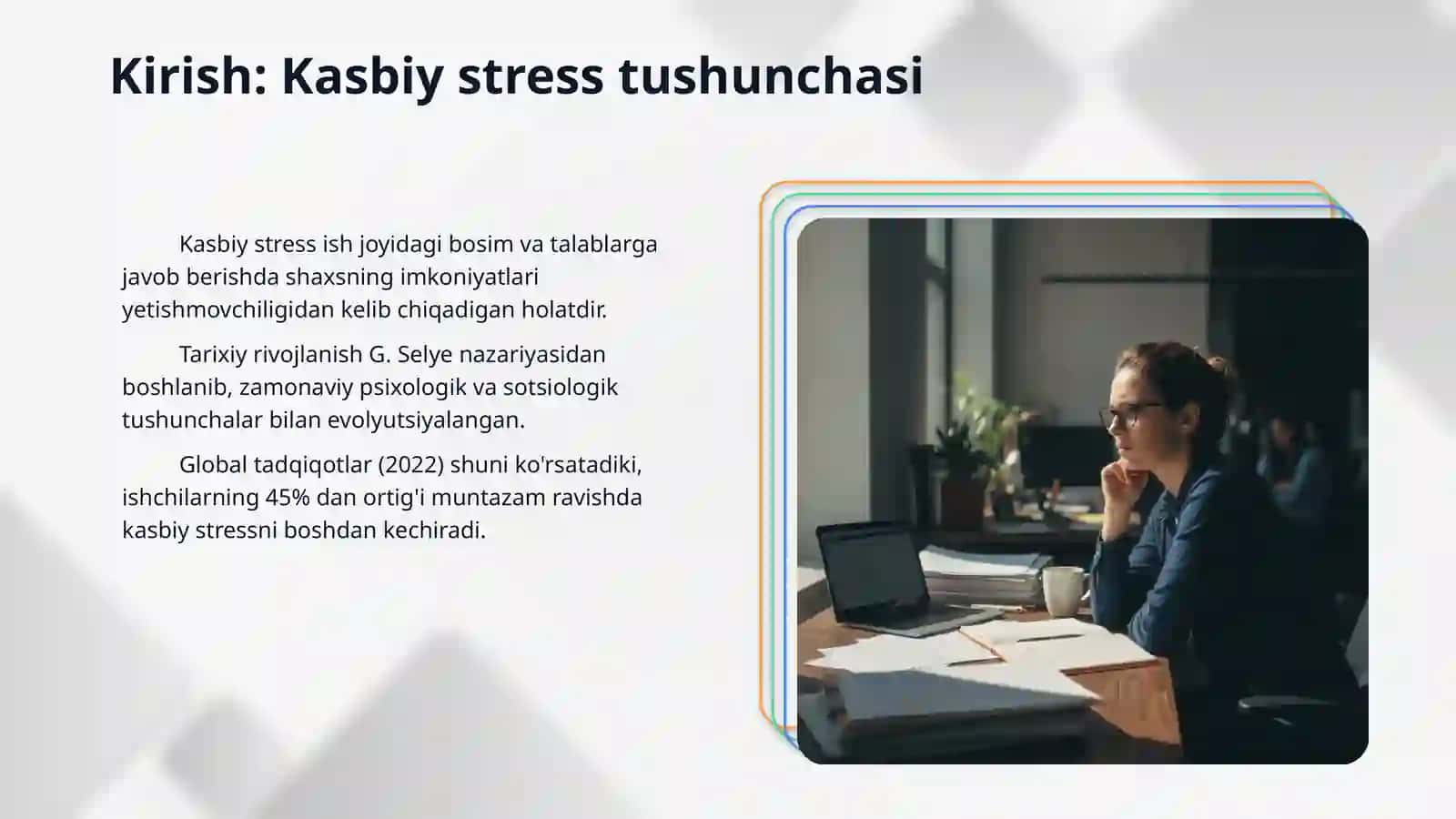 Kirish: Kasbiy stress tushunchasi

Kasbiy stress ish joyidagi bosim va talablarga javob berishda shaxsning imkoniyatlari yetishmovchiligidan kelib chiqadigan holatdir.

Tarixiy rivojlanish G. Selye nazariyasidan boshlanib, zamonaviy psixologik va sotsiologik tushunchalar bilan evolyutsiyalangan.

Global tadqiqotlar (2022) shuni ko'rsatadiki, ishchilarning 45% dan ortig'i muntazam ravishda kasbiy stressni boshdan kechiradi.